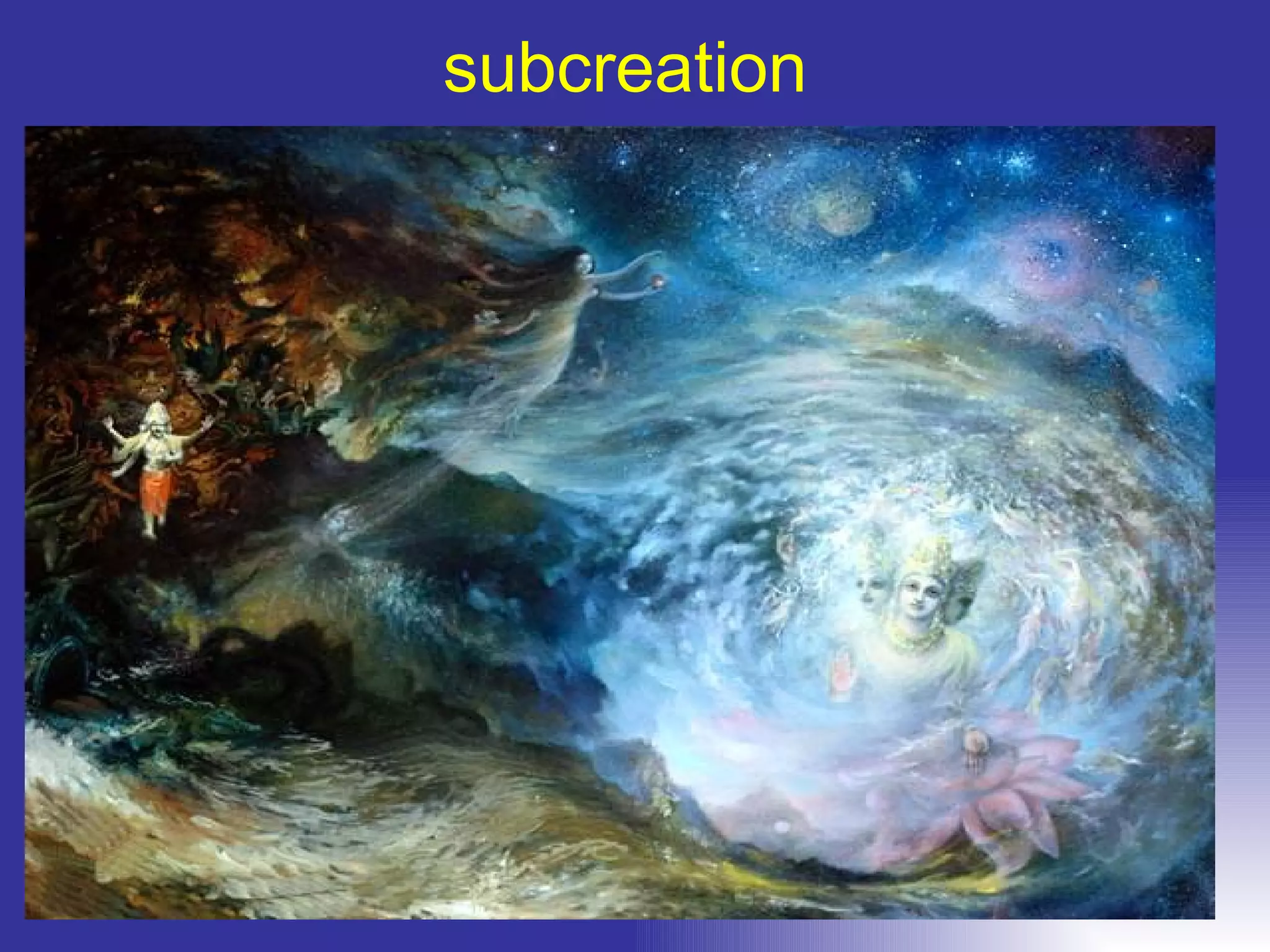 subcreation